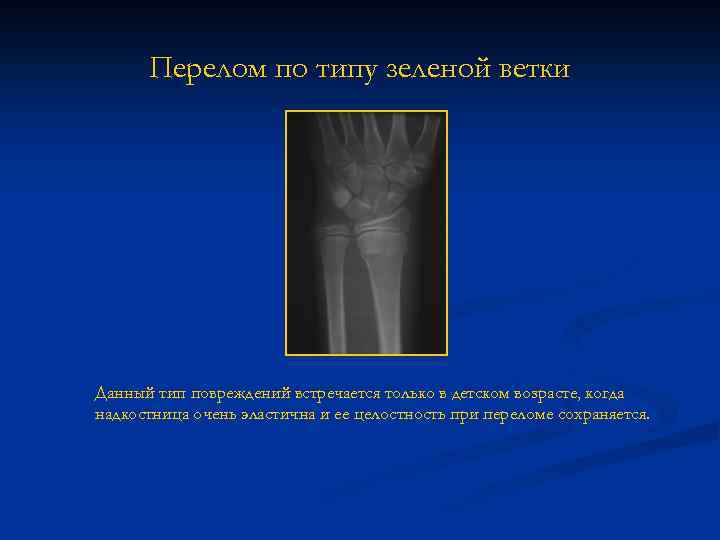 Перелом по типу зеленой ветки

Данный тип повреждений встречается только в детском возрасте, когда надкостница очень эластична и ее целостность при переломе сохраняется.